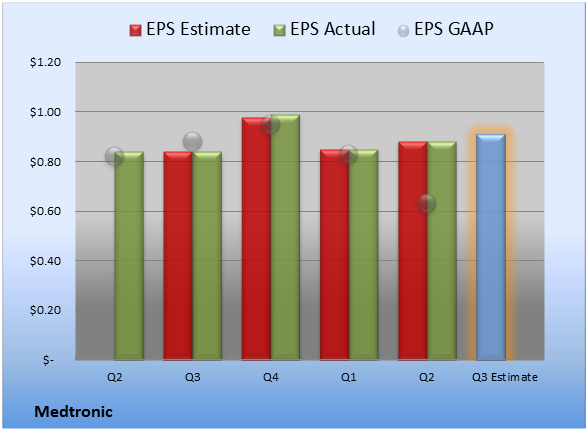 EPS Estimate EPS Actual EPS GAAP

$1.20
$1.00
$0.80
$0.60
$0.40
$0.20
$-

Q2 Q3 Q4 Q1 Q2 Q3 Estimate

Medtronic